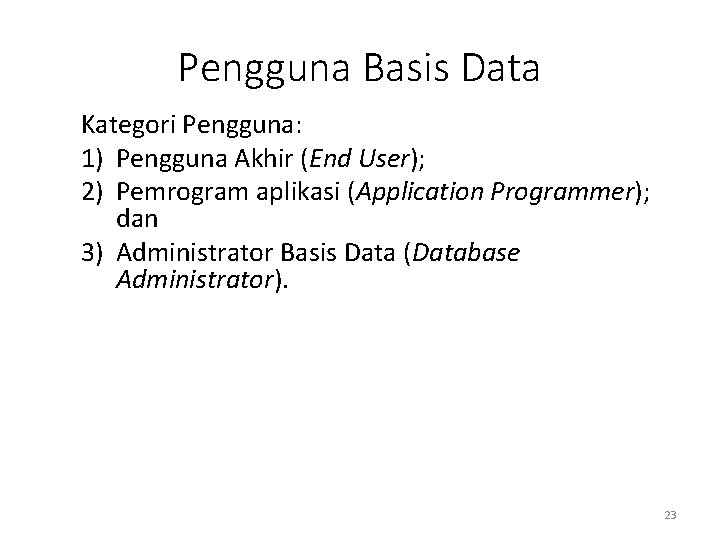 Pengguna Basis Data

Kategori Pengguna:
1) Pengguna Akhir (End User);
2) Pemrogram aplikasi (Application Programmer); dan
3) Administrator Basis Data (Database Administrator).

23